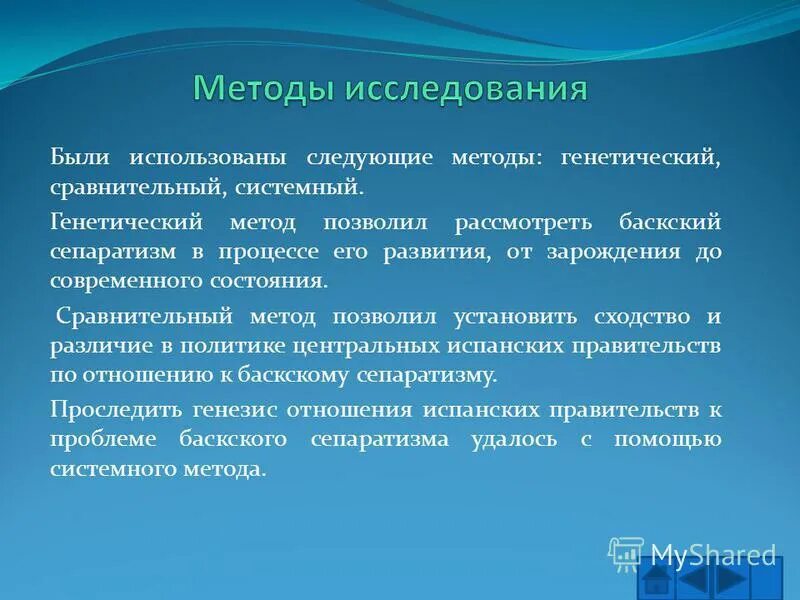 Методы исследования

Были использованы следующие методы: генетический, сравнительный, системный.

Генетический метод позволил рассмотреть баскский сепаратизм в процессе его развития, от зарождения до современного состояния.

Сравнительный метод позволил установить сходство и различие в политике центральных испанских правительств по отношению к баскскому сепаратизму.

Проследить генезис отношения испанских правительств к проблеме баскского сепаратизма удалось с помощью системного метода.

MyShared